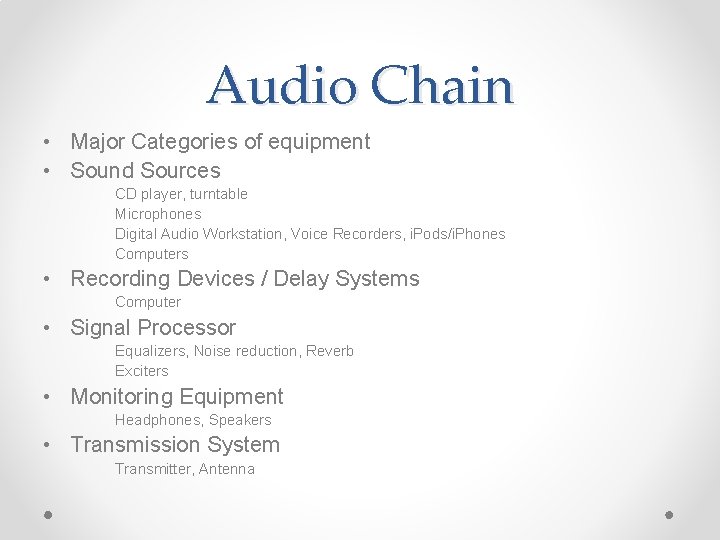 Audio Chain

• Major Categories of equipment
• Sound Sources
CD player, turntable
Microphones
Digital Audio Workstation, Voice Recorders, iPods/iPhones
Computers
• Recording Devices / Delay Systems
Computer
• Signal Processor
Equalizers, Noise reduction, Reverb
Exciters
• Monitoring Equipment
Headphones, Speakers
• Transmission System
Transmitter, Antenna